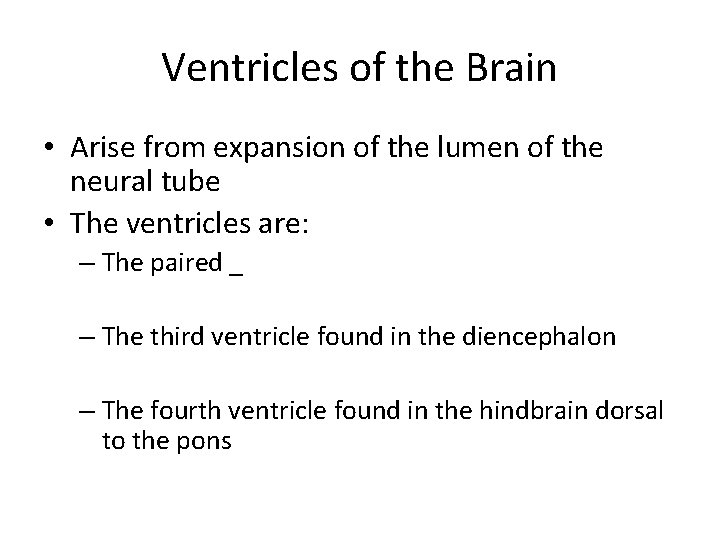 Ventricles of the Brain

• Arise from expansion of the lumen of the neural tube

• The ventricles are:
– The paired _

– The third ventricle found in the diencephalon

– The fourth ventricle found in the hindbrain dorsal to the pons